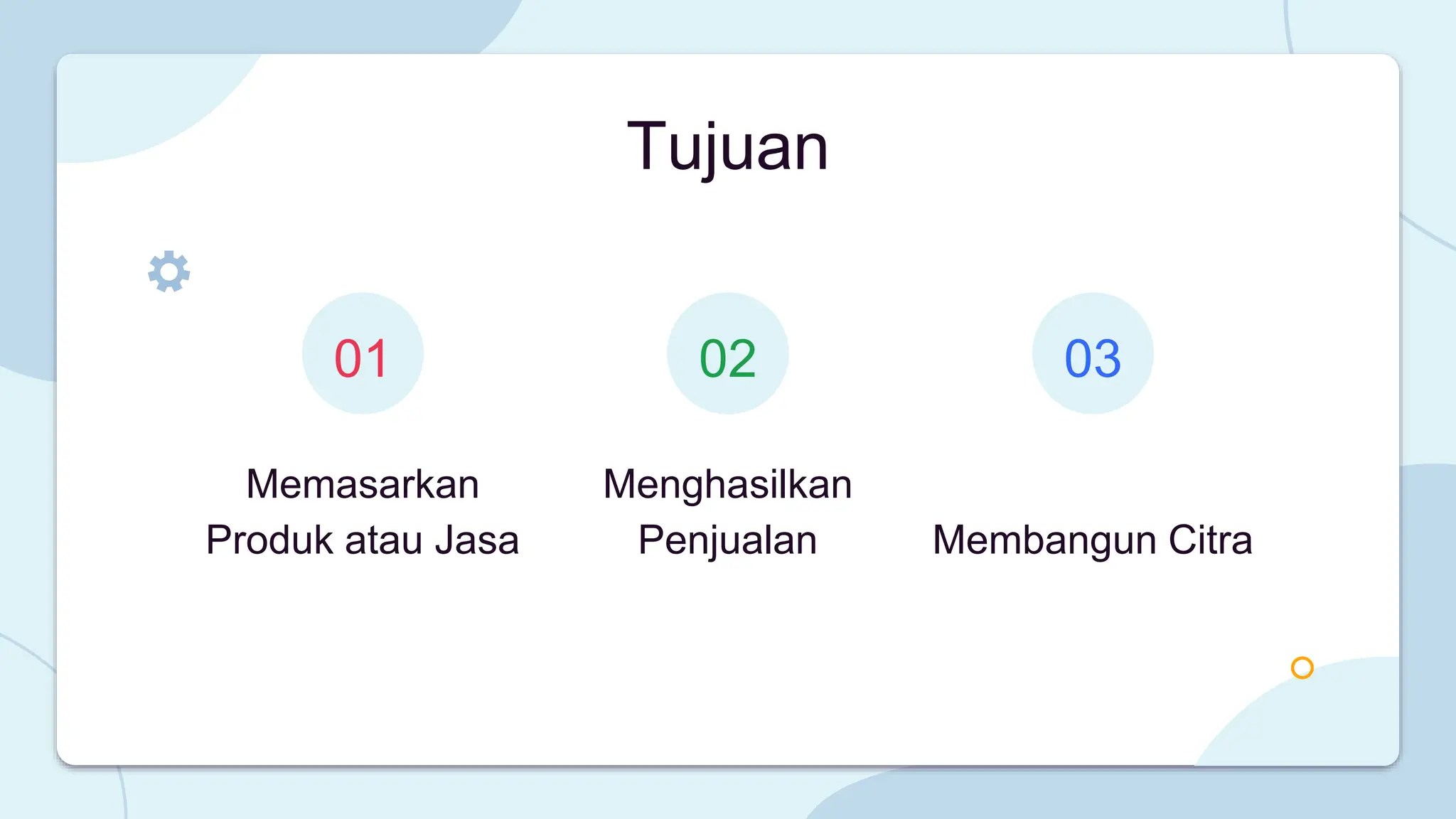 Tujuan

01

Memasarkan Produk atau Jasa

02

Menghasilkan Penjualan

03

Membangun Citra